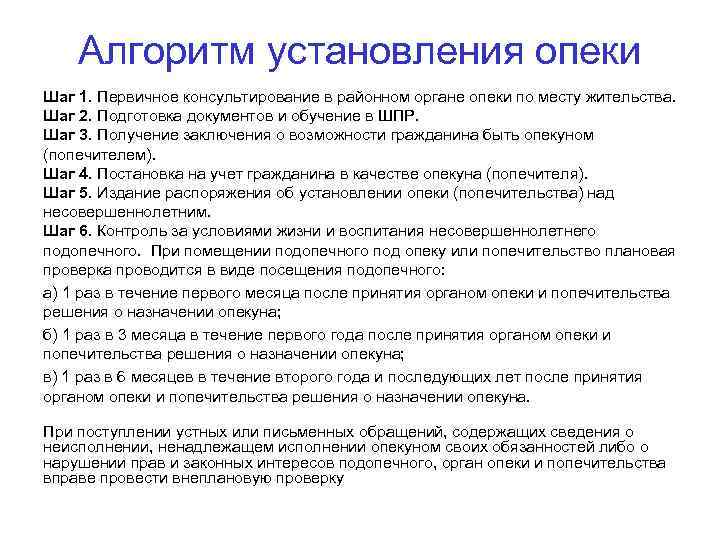 Алгоритм установления опеки

Шаг 1. Первичное консультирование в районном органе опеки по месту жительства.
Шаг 2. Подготовка документов и обучение в ШПР.
Шаг 3. Получение заключения о возможности гражданина быть опекуном (попечителем).
Шаг 4. Постановка на учет гражданина в качестве опекуна (попечителя).
Шаг 5. Издание распоряжения об установлении опеки (попечительства) над несовершеннолетним.
Шаг 6. Контроль за условиями жизни и воспитания несовершеннолетнего подопечного. При помещении подопечного под опеку или попечительство плановая проверка проводится в виде посещения подопечного:

а) 1 раз в течение первого месяца после принятия органом опеки и попечительства решения о назначении опекуна;

б) 1 раз в 3 месяца в течение первого года после принятия органом опеки и попечительства решения о назначении опекуна;

в) 1 раз в 6 месяцев в течение второго года и последующих лет после принятия органом опеки и попечительства решения о назначении опекуна.

При поступлении устных или письменных обращений, содержащих сведения о неисполнении, ненадлежащем исполнении опекуном своих обязанностей либо о нарушении прав и законных интересов подопечного, орган опеки и попечительства вправе провести внеплановую проверку